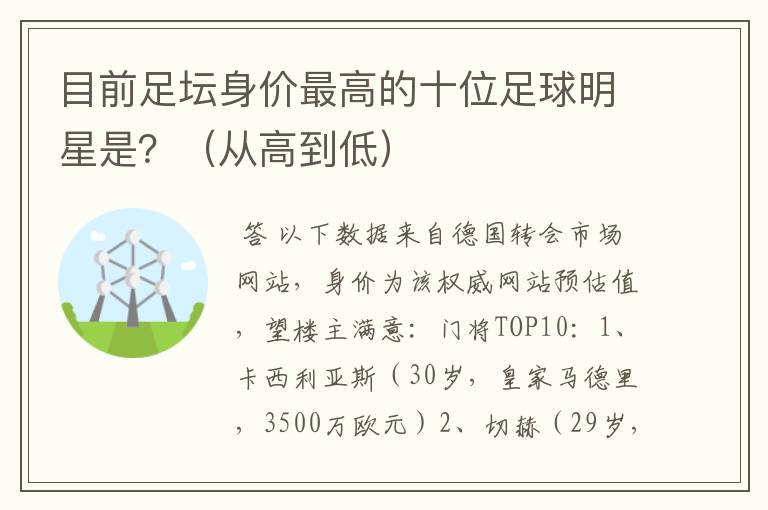 目前足坛身价最高的十位足球明星是？（从高到低）

答 以下数据来自德国转会市场网站，身价为该权威网站预估值，望楼主满意：门将TOP10：1、卡西利亚斯（30岁，皇家马德里，3500万欧元）2、切赫（29岁，